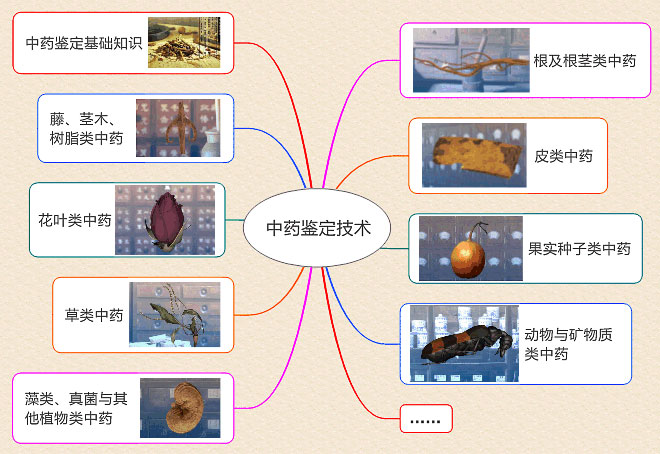 中药鉴定技术

中药鉴定基础知识

藤、茎木、树脂类中药

花叶类中药

草类中药

藻类、真菌与其他植物类中药

根及根茎类中药

皮类中药

果实种子类中药

动物与矿物质类中药

……